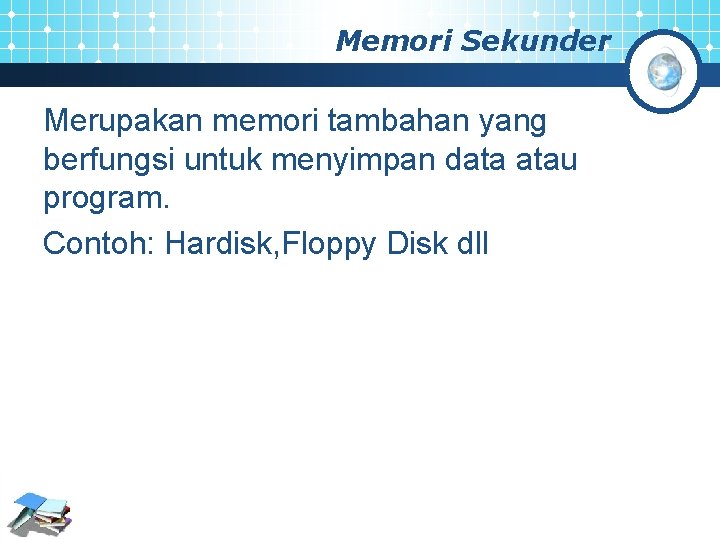 Memori Sekunder

Merupakan memori tambahan yang berfungsi untuk menyimpan data atau program.

Contoh: Hardisk,Floppy Disk dll